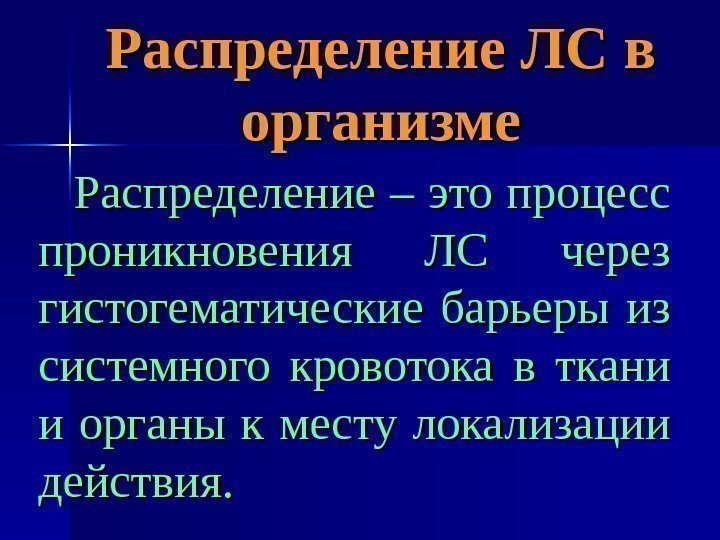 Распределение ЛС в организме

Распределение – это процесс проникновения ЛС через гистогематические барьеры из системного кровотока в ткани и органы к месту локализации действия.